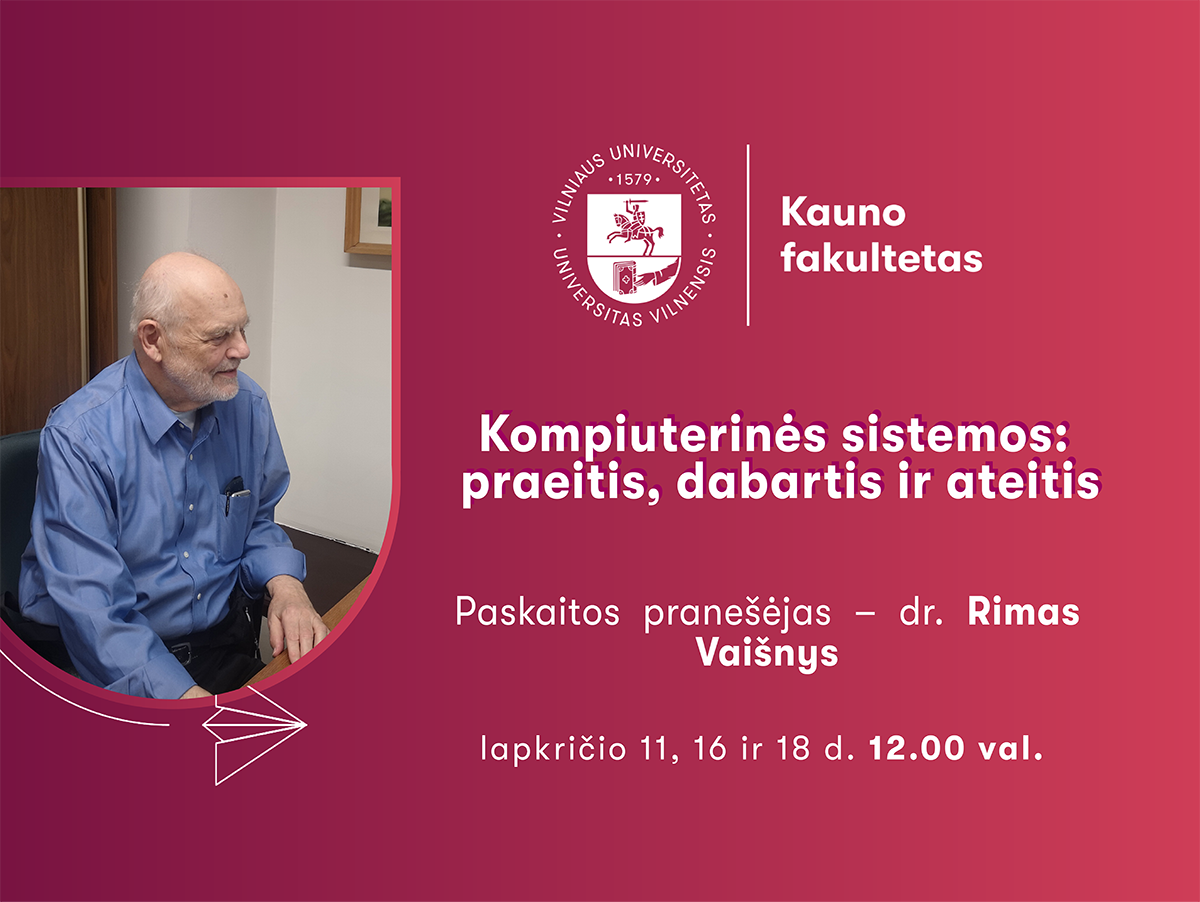 VILNIAUS UNIVERSITETAS
· 1579 ·
UNIVERSITAS VILNENSIS

Kauno fakultetas

Kompiuterinės sistemos: praeitis, dabartis ir ateitis

Paskaitos pranešėjas – dr. Rimas Vaišnys

lapkričio 11, 16 ir 18 d. 12.00 val.